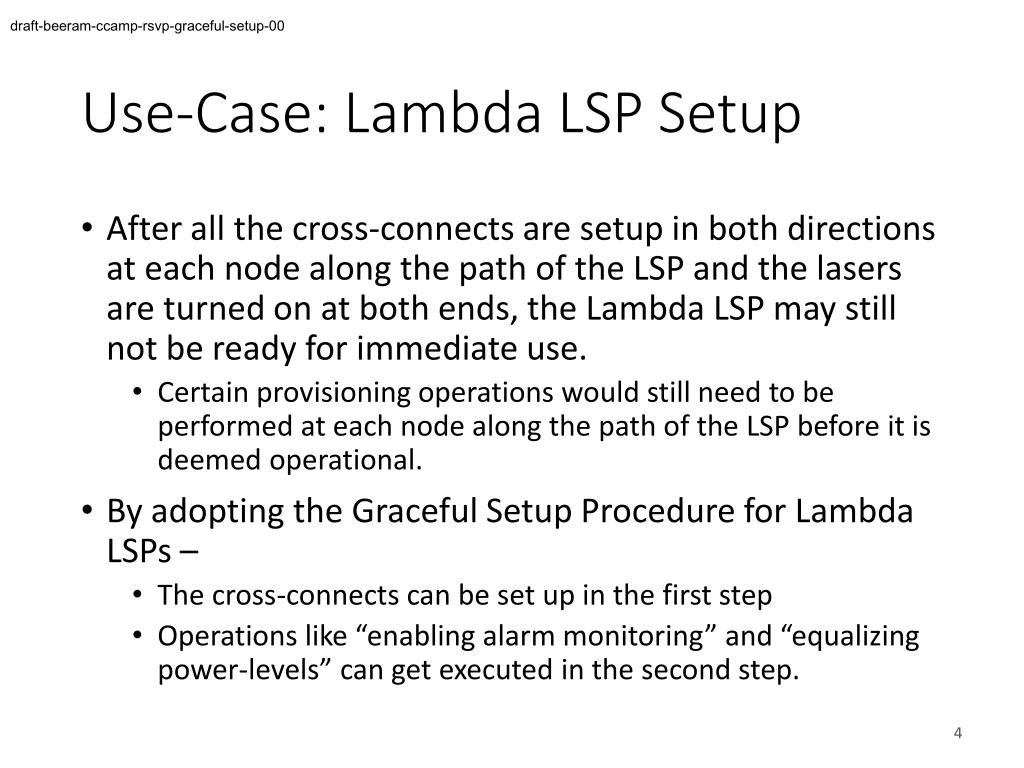 draft-beeram-ccamp-rsvp-graceful-setup-00

Use-Case: Lambda LSP Setup

• After all the cross-connects are setup in both directions at each node along the path of the LSP and the lasers are turned on at both ends, the Lambda LSP may still not be ready for immediate use.
  • Certain provisioning operations would still need to be performed at each node along the path of the LSP before it is deemed operational.
• By adopting the Graceful Setup Procedure for Lambda LSPs –
  • The cross-connects can be set up in the first step
  • Operations like “enabling alarm monitoring” and “equalizing power-levels” can get executed in the second step.

4